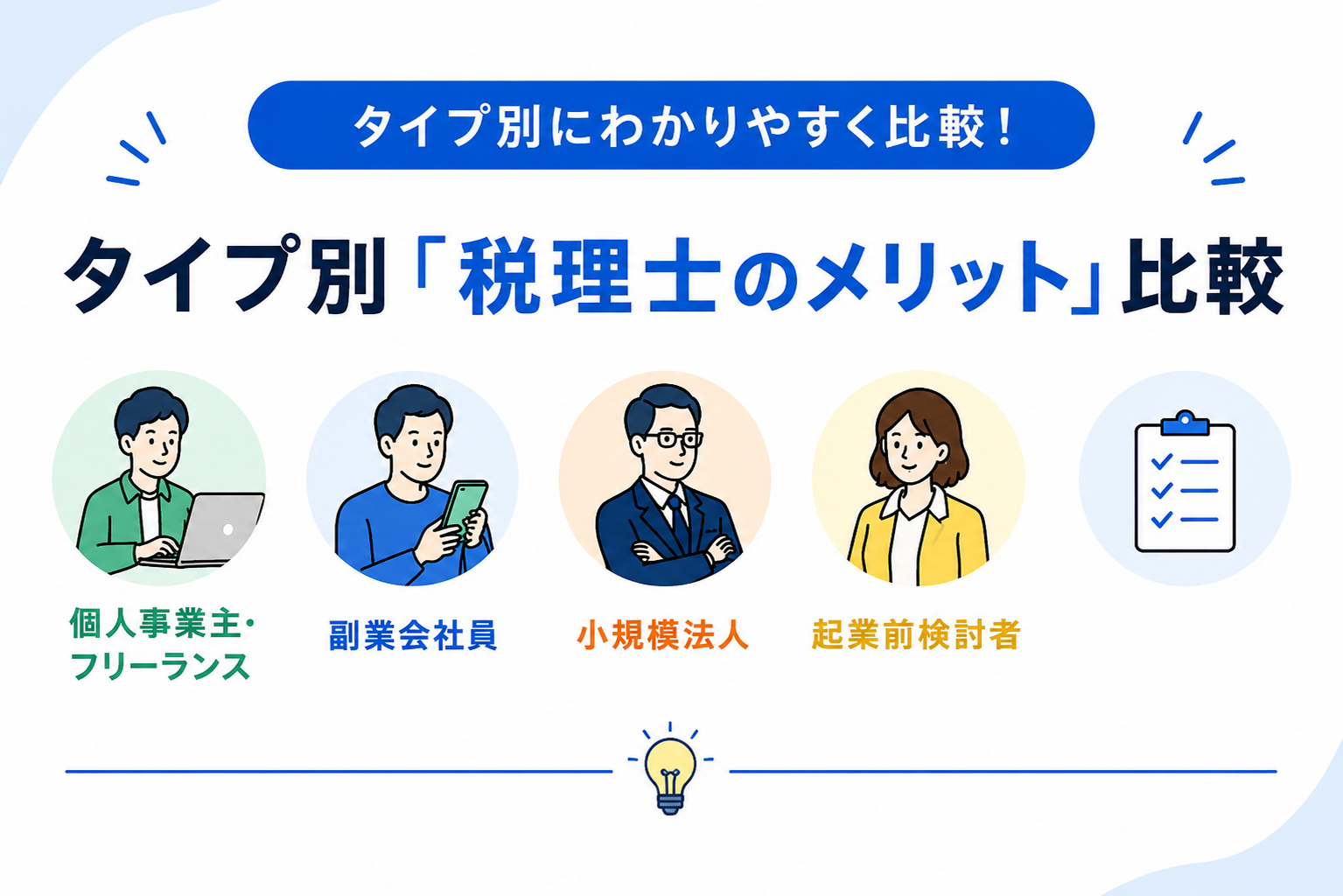 タイプ別にわかりやすく比較！

タイプ別「税理士のメリット」比較

個人事業主・フリーランス

副業会社員

小規模法人

起業前検討者